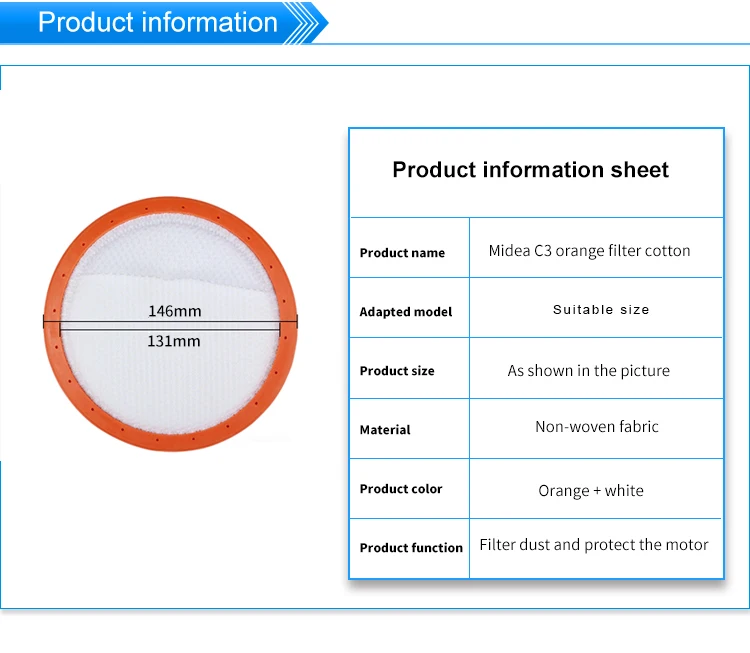 Product information

146mm
131mm

Product information sheet

| Product name | Midea C3 orange filter cotton |
|---|---|
| Adapted model | Suitable size |
| Product size | As shown in the picture |
| Material | Non-woven fabric |
| Product color | Orange + white |
| Product function | Filter dust and protect the motor |